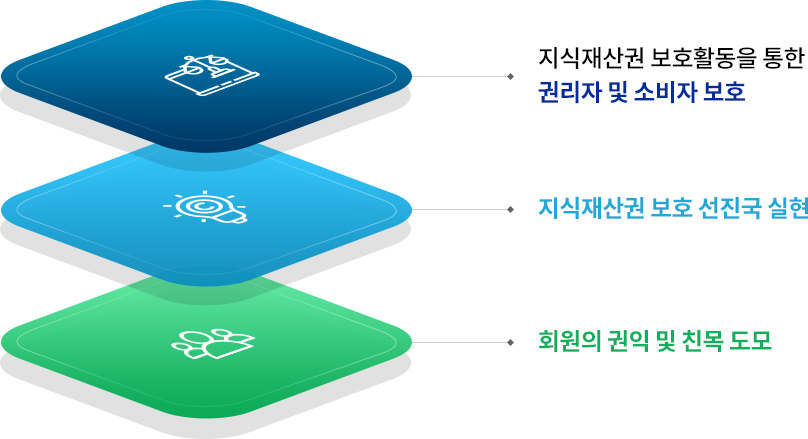 지식재산권 보호활동을 통한
권리자 및 소비자 보호

지식재산권 보호 선진국 실현

회원의 권익 및 친목 도모